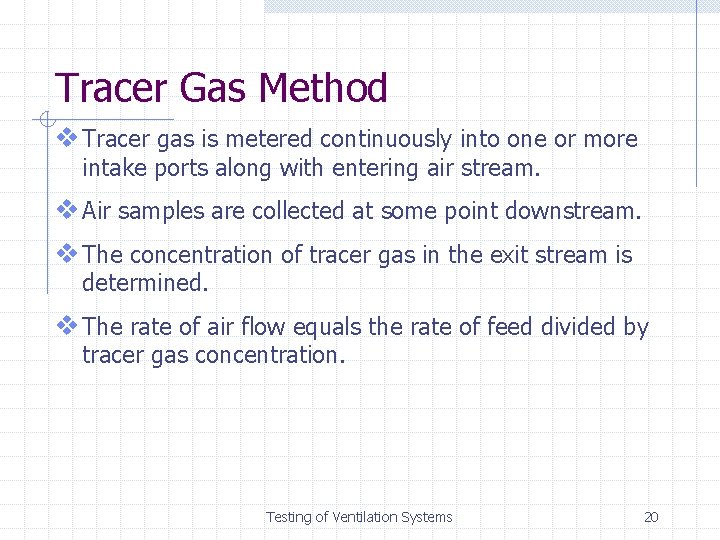 Tracer Gas Method

❖ Tracer gas is metered continuously into one or more intake ports along with entering air stream.

❖ Air samples are collected at some point downstream.

❖ The concentration of tracer gas in the exit stream is determined.

❖ The rate of air flow equals the rate of feed divided by tracer gas concentration.

Testing of Ventilation Systems

20